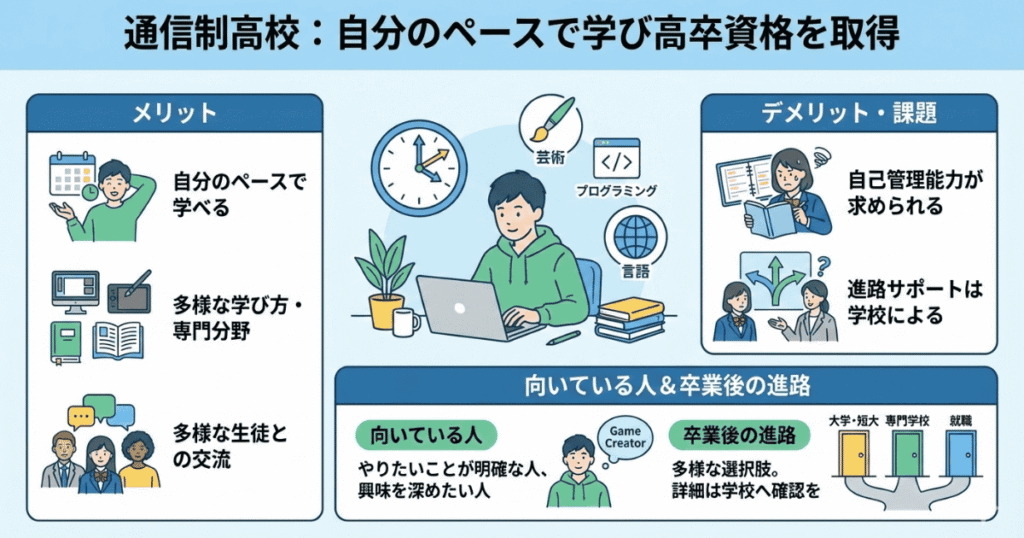 通信制高校：自分のペースで学び高卒資格を取得

メリット

自分のペースで学べる

多様な学び方・専門分野

多様な生徒との交流

芸術

</>

プログラミング

言語

デメリット・課題

自己管理能力が求められる

進路サポートは学校による

向いている人＆卒業後の進路

向いている人

やりたいことが明確な人、興味を深めたい人

Game Creator

卒業後の進路

多様な選択肢。詳細は学校へ確認を

大学・短大

専門学校

就職